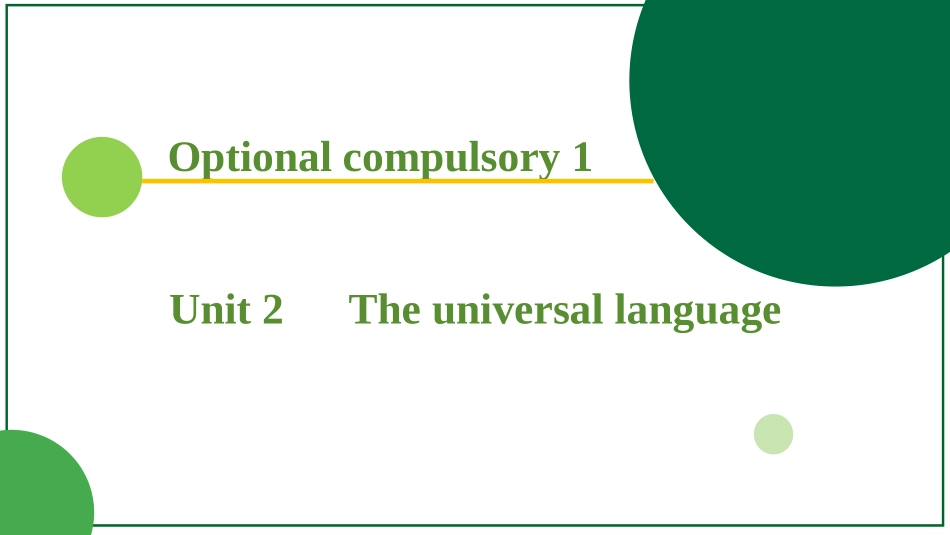 Optional compulsory 1

Unit 2 The universal language